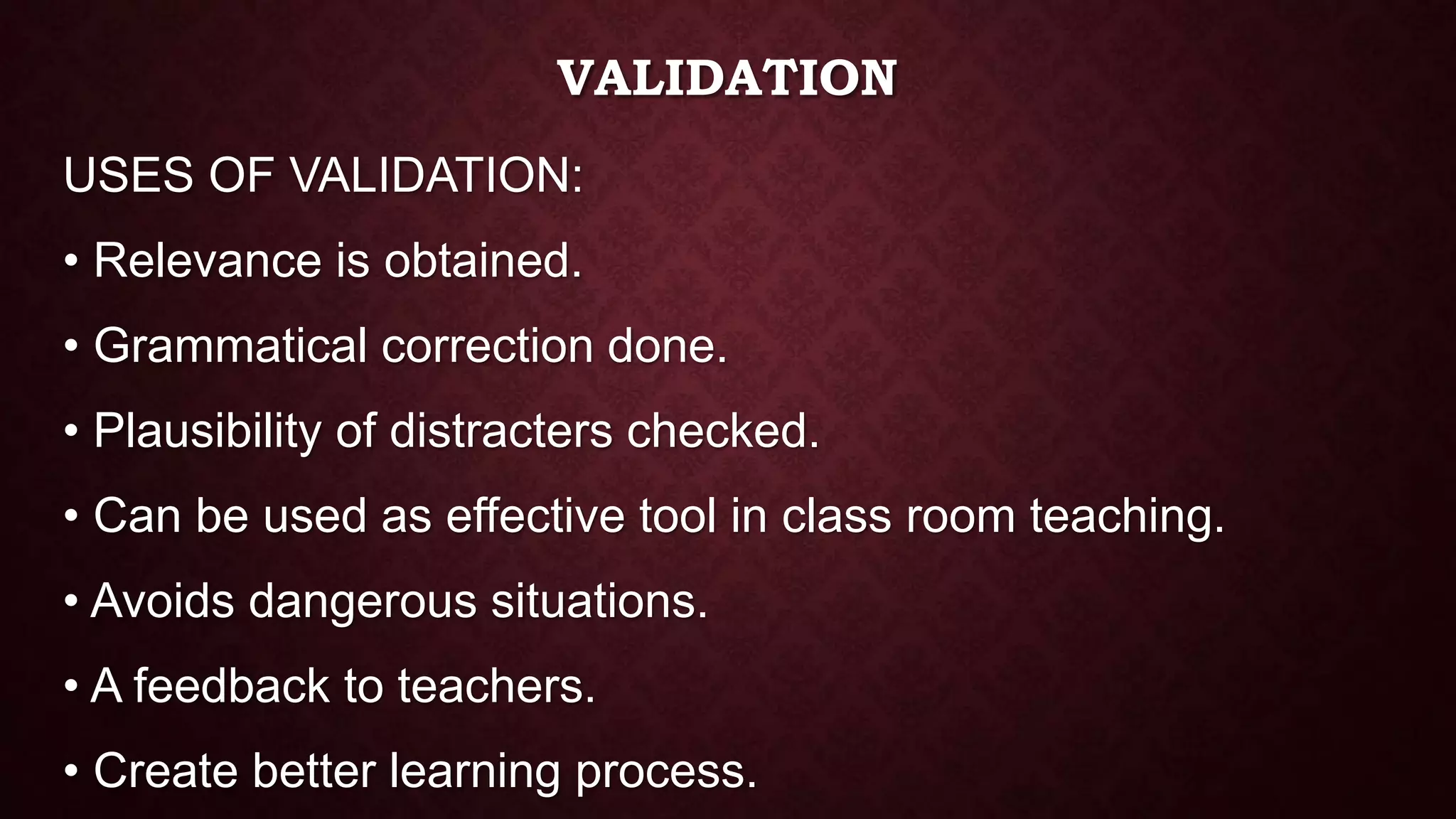 VALIDATION

USES OF VALIDATION:

• Relevance is obtained.

• Grammatical correction done.

• Plausibility of distracters checked.

• Can be used as effective tool in class room teaching.

• Avoids dangerous situations.

• A feedback to teachers.

• Create better learning process.